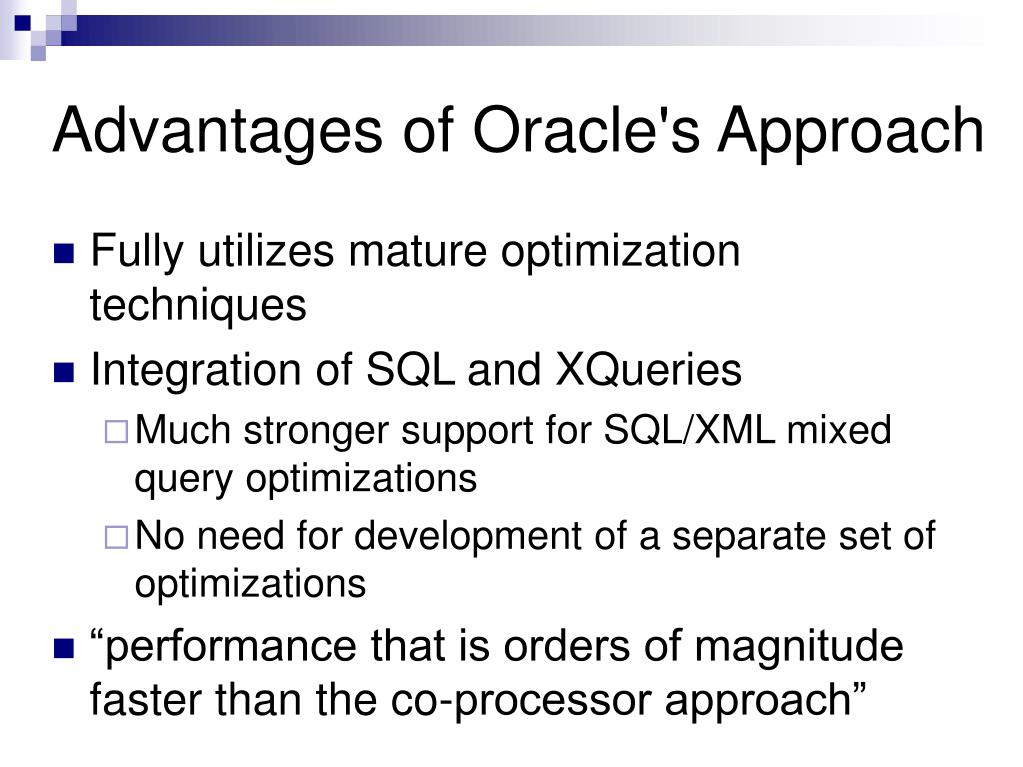 Advantages of Oracle's Approach

Fully utilizes mature optimization techniques

Integration of SQL and XQueries

Much stronger support for SQL/XML mixed query optimizations

No need for development of a separate set of optimizations

“performance that is orders of magnitude faster than the co-processor approach”